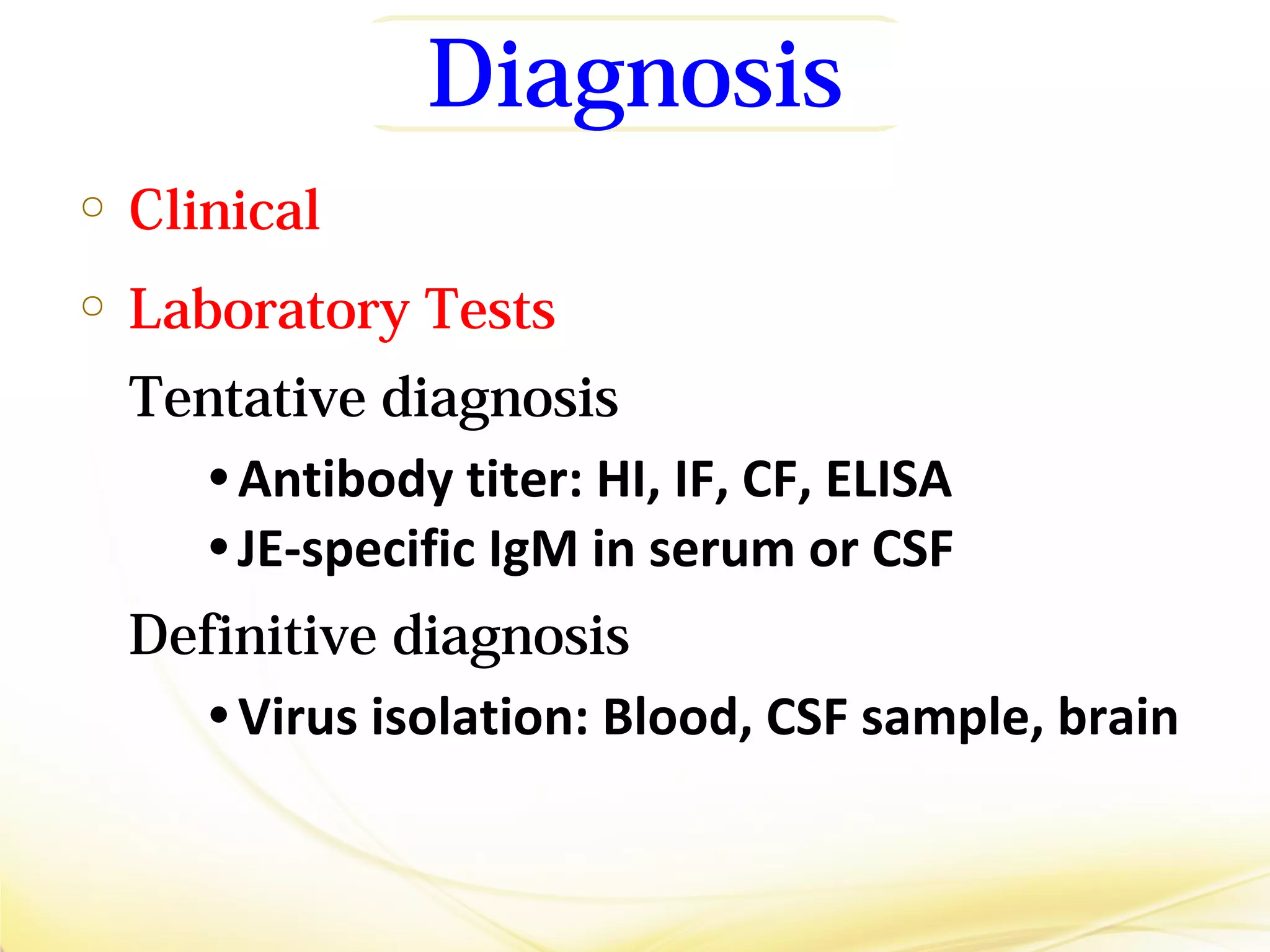 Diagnosis

○ Clinical

○ Laboratory Tests

Tentative diagnosis

• Antibody titer: HI, IF, CF, ELISA

• JE-specific IgM in serum or CSF

Definitive diagnosis

• Virus isolation: Blood, CSF sample, brain